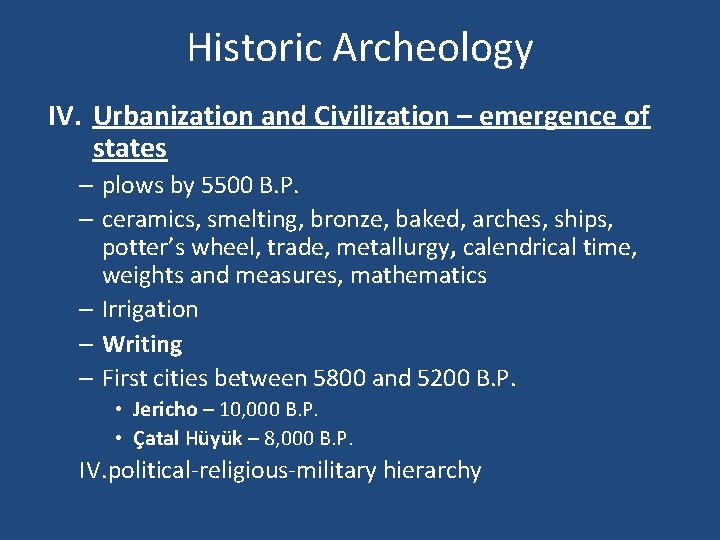 Historic Archeology

IV. Urbanization and Civilization – emergence of states

– plows by 5500 B.P.
– ceramics, smelting, bronze, baked, arches, ships, potter's wheel, trade, metallurgy, calendrical time, weights and measures, mathematics
– Irrigation
– Writing
– First cities between 5800 and 5200 B.P.
• Jericho – 10,000 B.P.
• Çatal Hüyük – 8,000 B.P.

IV.political-religious-military hierarchy